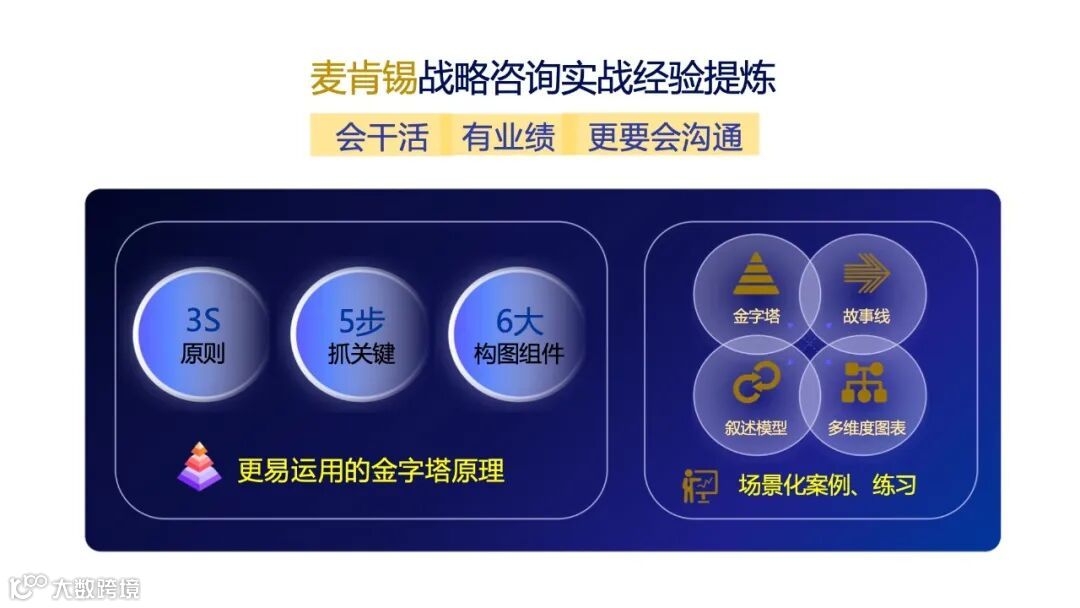 麦肯锡战略咨询实战经验提炼

会干活 有业绩 更要会沟通

3S
原则

5步
抓关键

6大
构图组件

更易运用的金字塔原理

金字塔

故事线

叙述模型

多维度图表

场景化案例、练习

大数跨境